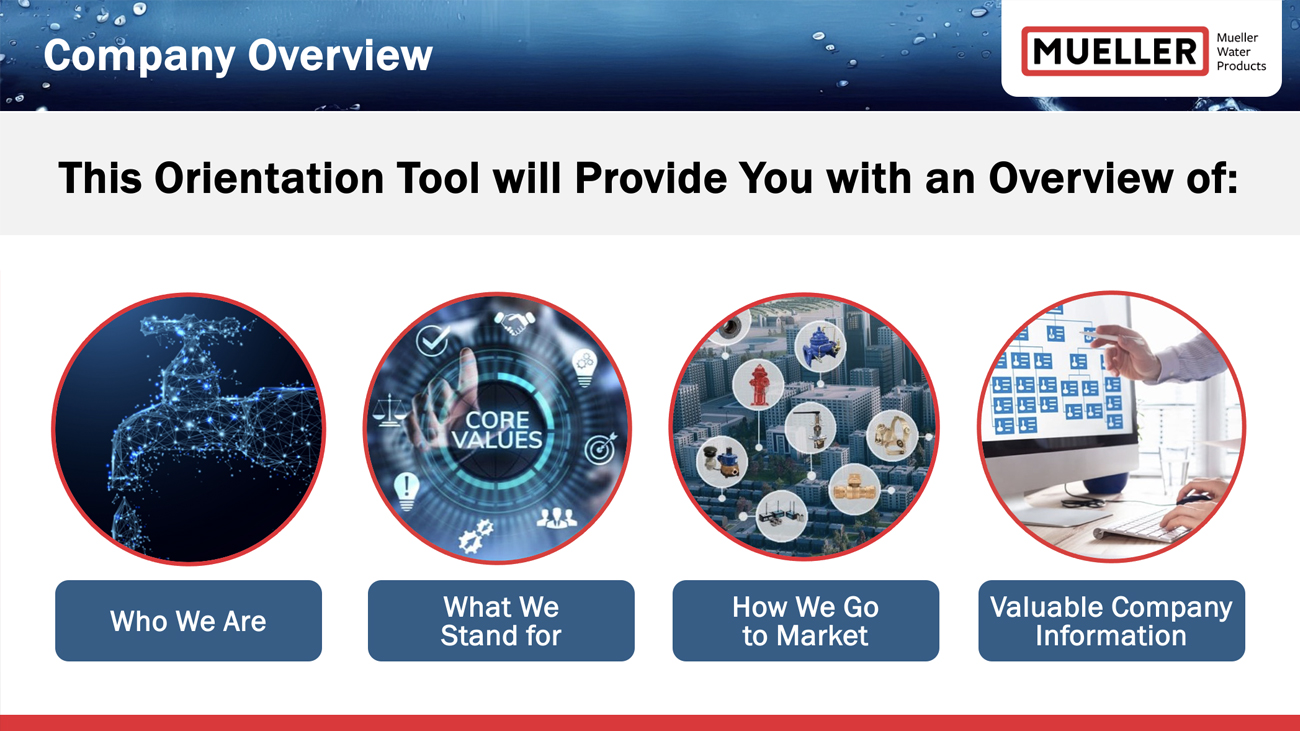 Company Overview

MUELLER Mueller Water Products

This Orientation Tool will Provide You with an Overview of:

CORE VALUES

Who We Are

What We Stand for

How We Go to Market

Valuable Company Information